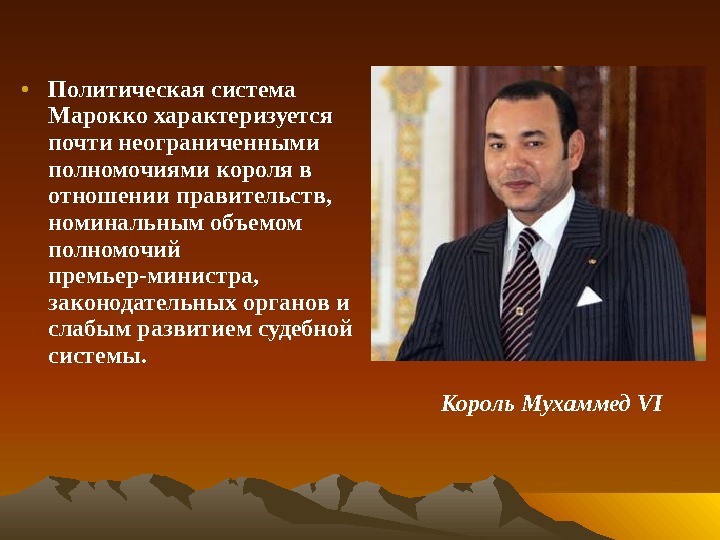 • Политическая система Марокко характеризуется почти неограниченными полномочиями короля в отношении правительств, номинальным объемом полномочий премьер-министра, законодательных органов и слабым развитием судебной системы.

Король Мухаммед VI